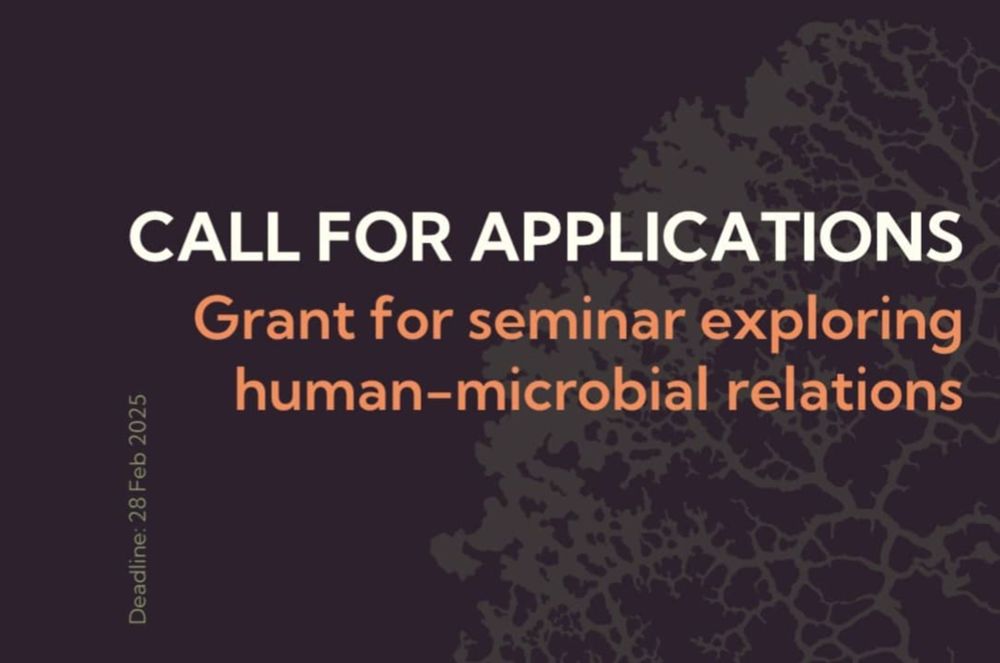 CALL FOR APPLICATIONS

Grant for seminar exploring human-microbial relations

Deadline: 28 Feb 2025